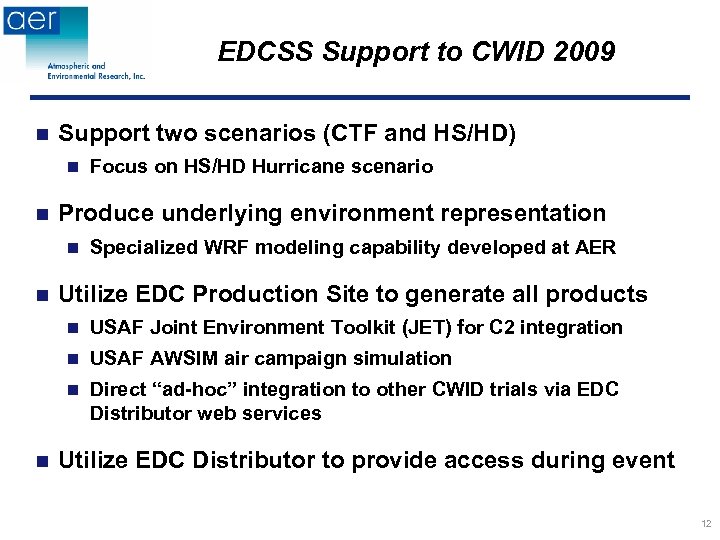 aer
Atmospheric and Environmental Research, Inc.

EDCSS Support to CWID 2009

Support two scenarios (CTF and HS/HD)

Focus on HS/HD Hurricane scenario

Produce underlying environment representation

Specialized WRF modeling capability developed at AER

Utilize EDC Production Site to generate all products

USAF Joint Environment Toolkit (JET) for C2 integration

USAF AWSIM air campaign simulation

Direct “ad-hoc” integration to other CWID trials via EDC Distributor web services

Utilize EDC Distributor to provide access during event

12